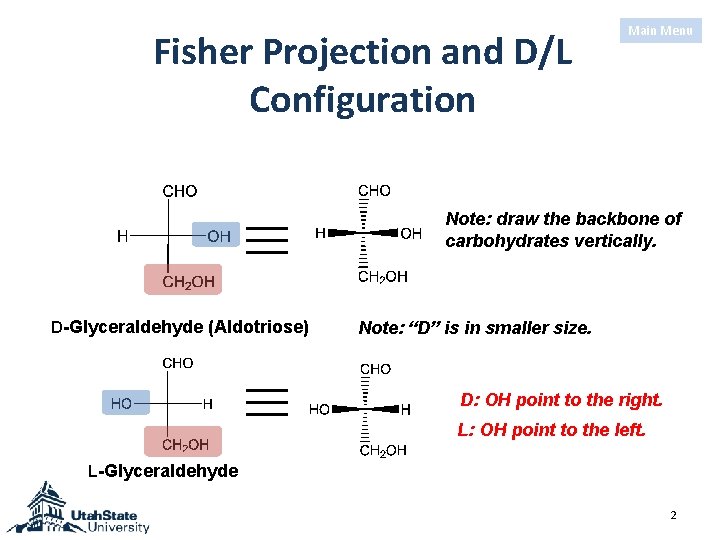 Main Menu

Fisher Projection and D/L Configuration

CHO
H
OH
$CH_2OH$

CHO
H
OH
$CH_2OH$

Note: draw the backbone of carbohydrates vertically.

D-Glyceraldehyde (Aldotriose)

Note: "D" is in smaller size.

CHO
HO
H
$CH_2OH$

CHO
HO
H
$CH_2OH$

D: OH point to the right.
L: OH point to the left.

L-Glyceraldehyde

UtahState University

2